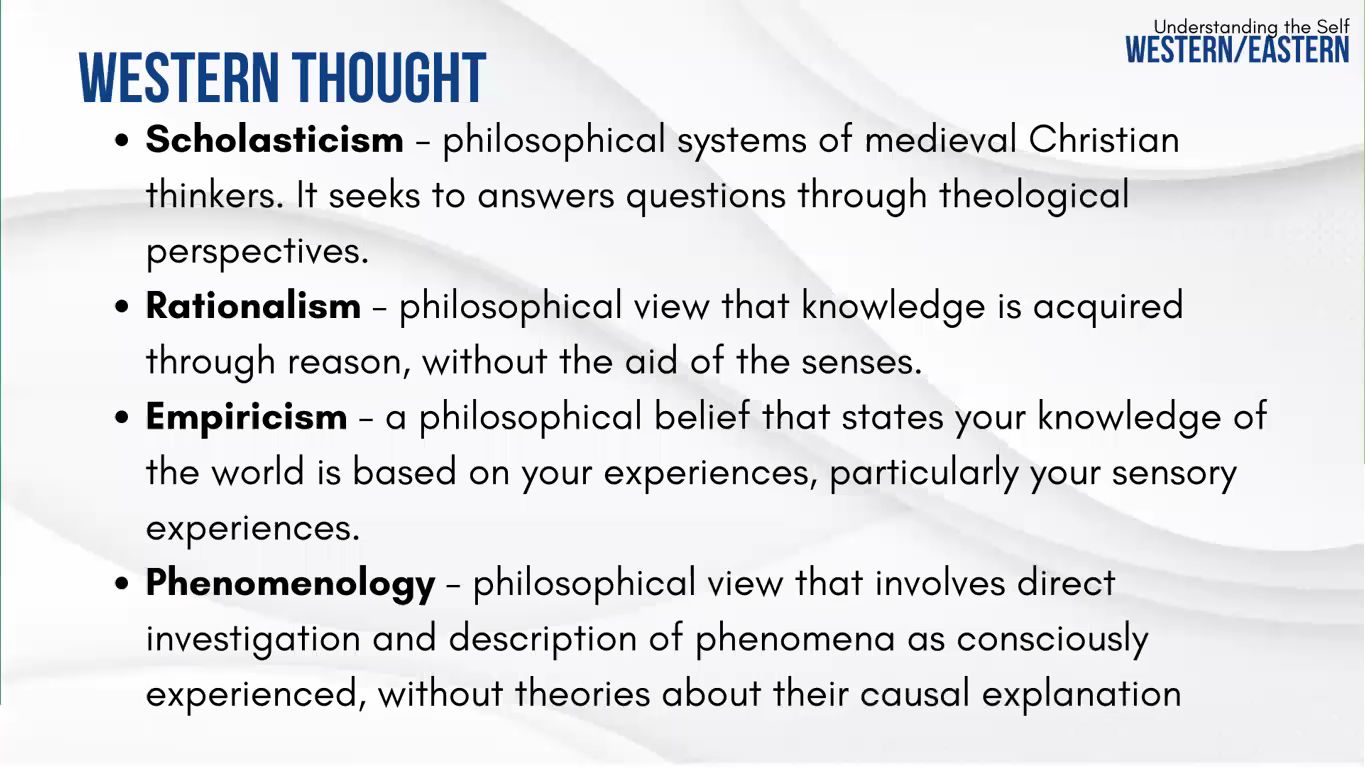 Understanding the Self
WESTERN/EASTERN

WESTERN THOUGHT

• Scholasticism - philosophical systems of medieval Christian thinkers. It seeks to answers questions through theological perspectives.
• Rationalism - philosophical view that knowledge is acquired through reason, without the aid of the senses.
• Empiricism - a philosophical belief that states your knowledge of the world is based on your experiences, particularly your sensory experiences.
• Phenomenology - philosophical view that involves direct investigation and description of phenomena as consciously experienced, without theories about their causal explanation